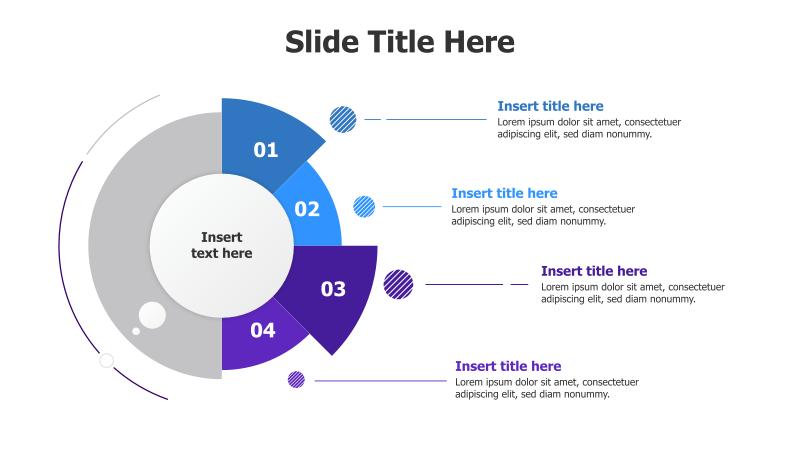 Slide Title Here

Insert text here

01

02

03

04

Insert title here
Lorem ipsum dolor sit amet, consectetuer adipiscing elit, sed diam nonummy.

Insert title here
Lorem ipsum dolor sit amet, consectetuer adipiscing elit, sed diam nonummy.

Insert title here
Lorem ipsum dolor sit amet, consectetuer adipiscing elit, sed diam nonummy.

Insert title here
Lorem ipsum dolor sit amet, consectetuer adipiscing elit, sed diam nonummy.